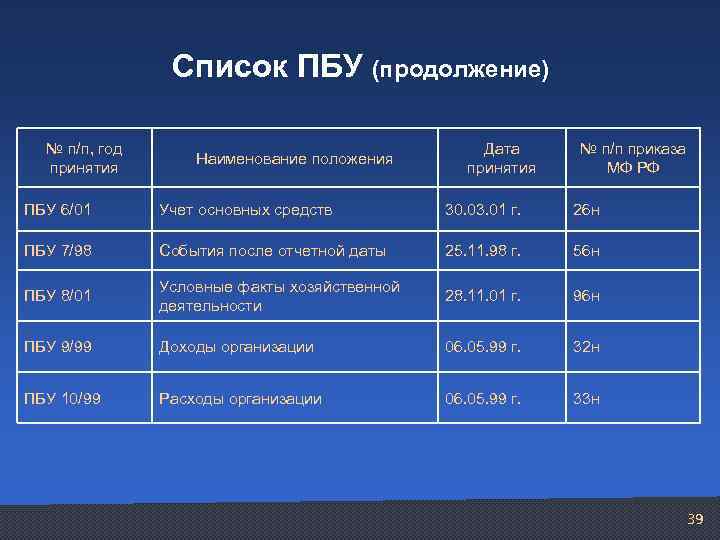 Список ПБУ (продолжение)

| № п/п, год принятия | Наименование положения | Дата принятия | № п/п приказа МФ РФ |
|---|---|---|---|
| ПБУ 6/01 | Учет основных средств | 30.03.01 г. | 26н |
| ПБУ 7/98 | События после отчетной даты | 25.11.98 г. | 56н |
| ПБУ 8/01 | Условные факты хозяйственной деятельности | 28.11.01 г. | 96н |
| ПБУ 9/99 | Доходы организации | 06.05.99 г. | 32н |
| ПБУ 10/99 | Расходы организации | 06.05.99 г. | 33н |

39